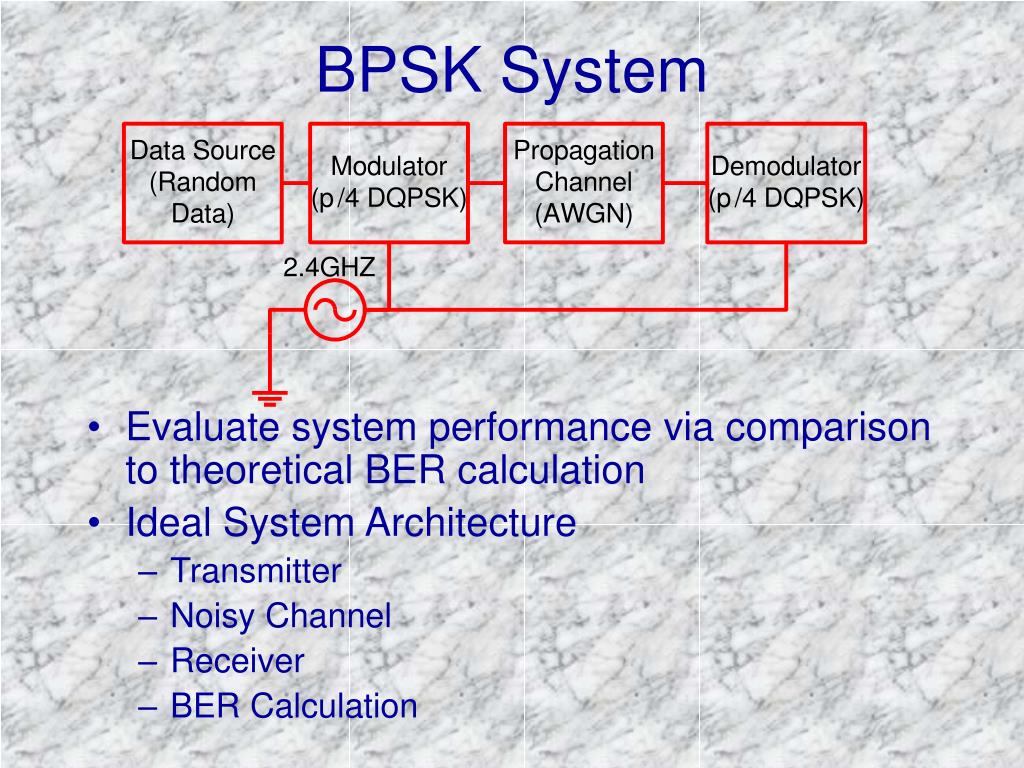 BPSK System

Data Source (Random Data)

Modulator (p/4 DQPSK)

Propagation Channel (AWGN)

Demodulator (p/4 DQPSK)

2.4GHZ

• Evaluate system performance via comparison to theoretical BER calculation
• Ideal System Architecture
– Transmitter
– Noisy Channel
– Receiver
– BER Calculation